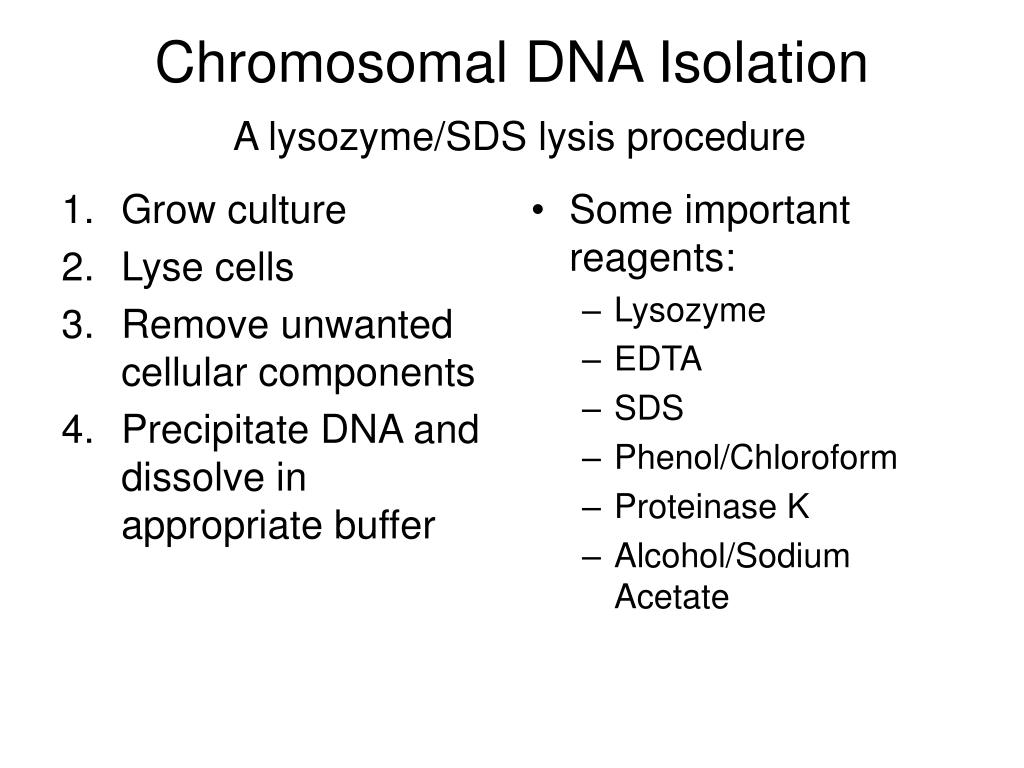 Chromosomal DNA Isolation

A lysozyme/SDS lysis procedure

1. Grow culture
2. Lyse cells
3. Remove unwanted cellular components
4. Precipitate DNA and dissolve in appropriate buffer

• Some important reagents:
– Lysozyme
– EDTA
– SDS
– Phenol/Chloroform
– Proteinase K
– Alcohol/Sodium Acetate